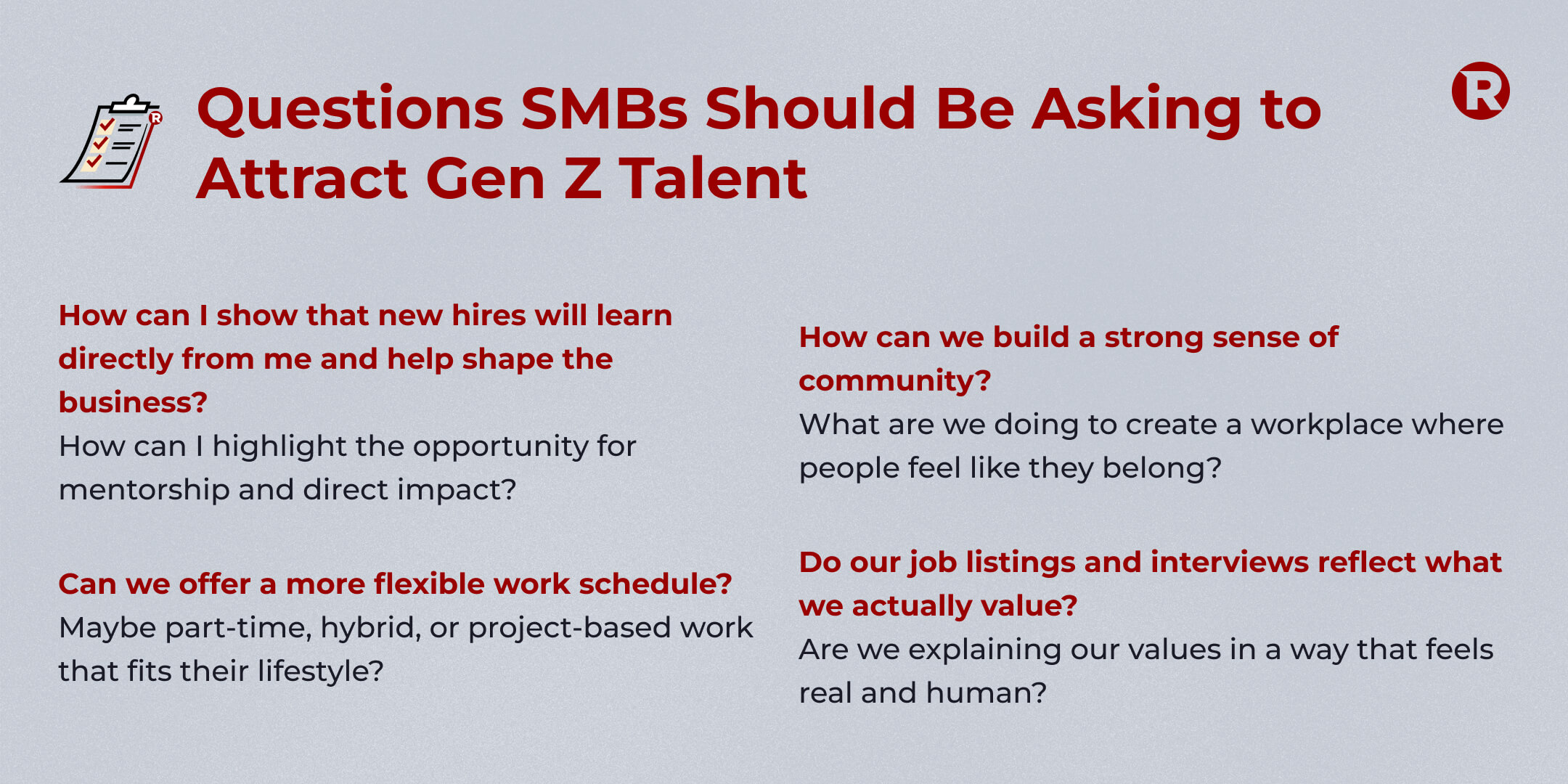 Questions SMBs Should Be Asking to Attract Gen Z Talent

R

How can I show that new hires will learn directly from me and help shape the business?
How can I highlight the opportunity for mentorship and direct impact?

Can we offer a more flexible work schedule?
Maybe part-time, hybrid, or project-based work that fits their lifestyle?

How can we build a strong sense of community?
What are we doing to create a workplace where people feel like they belong?

Do our job listings and interviews reflect what we actually value?
Are we explaining our values in a way that feels real and human?